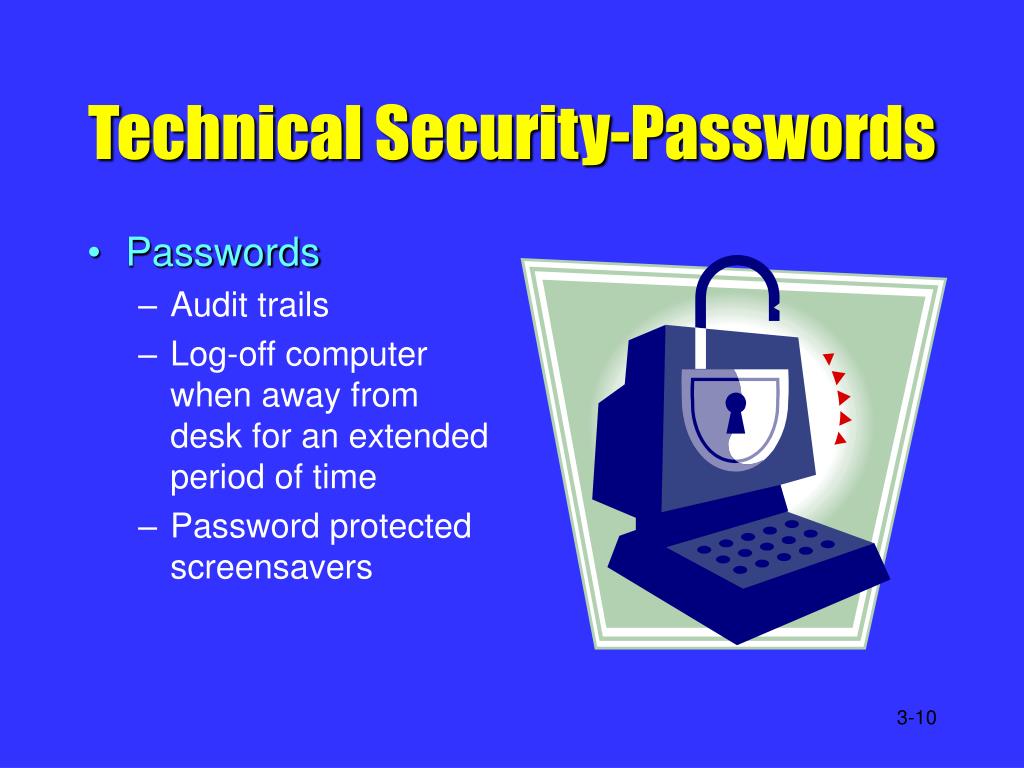 Technical Security-Passwords

• Passwords
– Audit trails
– Log-off computer when away from desk for an extended period of time
– Password protected screensavers

3-10